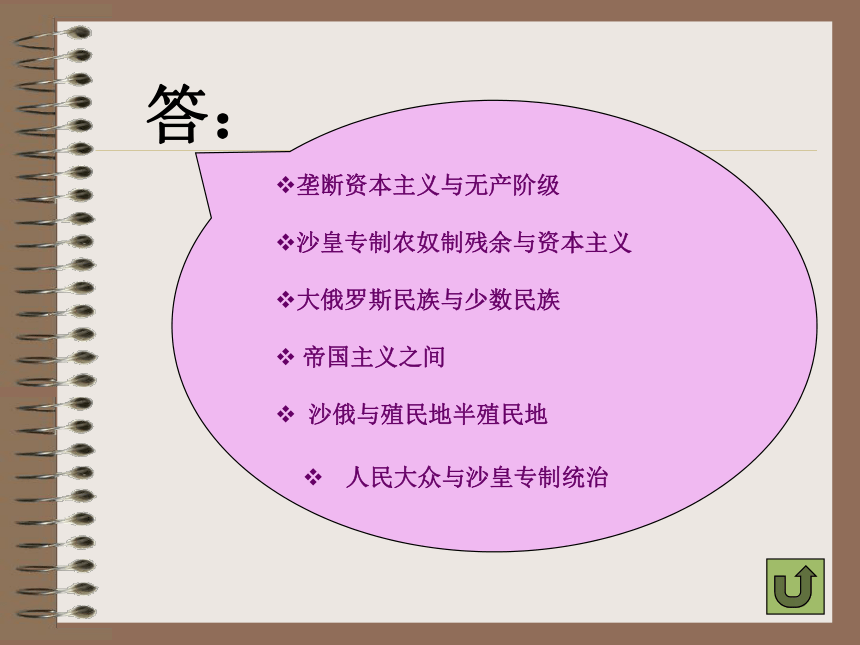 答:

❖垄断资本主义与无产阶级

❖沙皇专制农奴制残余与资本主义

❖大俄罗斯民族与少数民族

❖ 帝国主义之间

❖ 沙俄与殖民地半殖民地

❖ 人民大众与沙皇专制统治